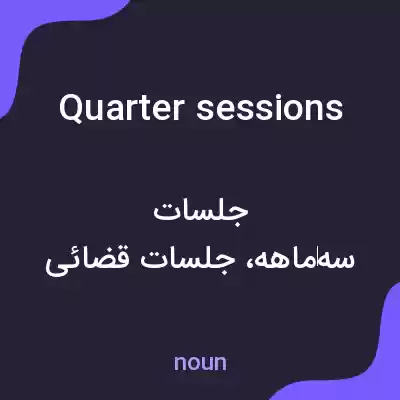 Quarter sessions

جلسات
سه‌ماهه، جلسات قضائی

noun